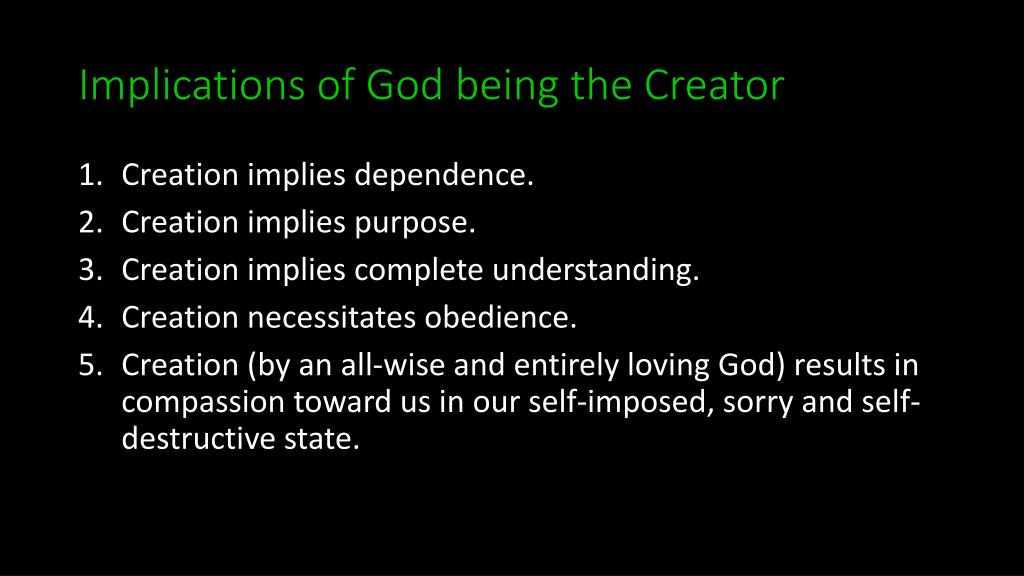 Implications of God being the Creator

1. Creation implies dependence.
2. Creation implies purpose.
3. Creation implies complete understanding.
4. Creation necessitates obedience.
5. Creation (by an all-wise and entirely loving God) results in compassion toward us in our self-imposed, sorry and self-destructive state.